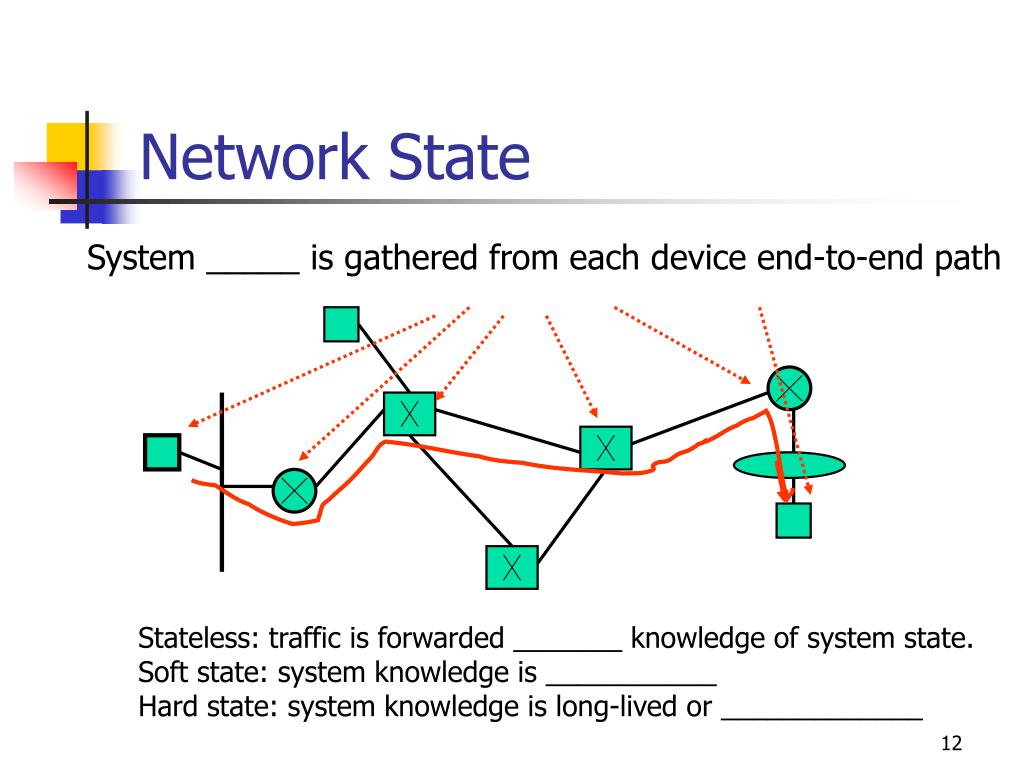 Network State

System _____ is gathered from each device end-to-end path

Stateless: traffic is forwarded _______ knowledge of system state.
Soft state: system knowledge is ___________
Hard state: system knowledge is long-lived or _____________

12